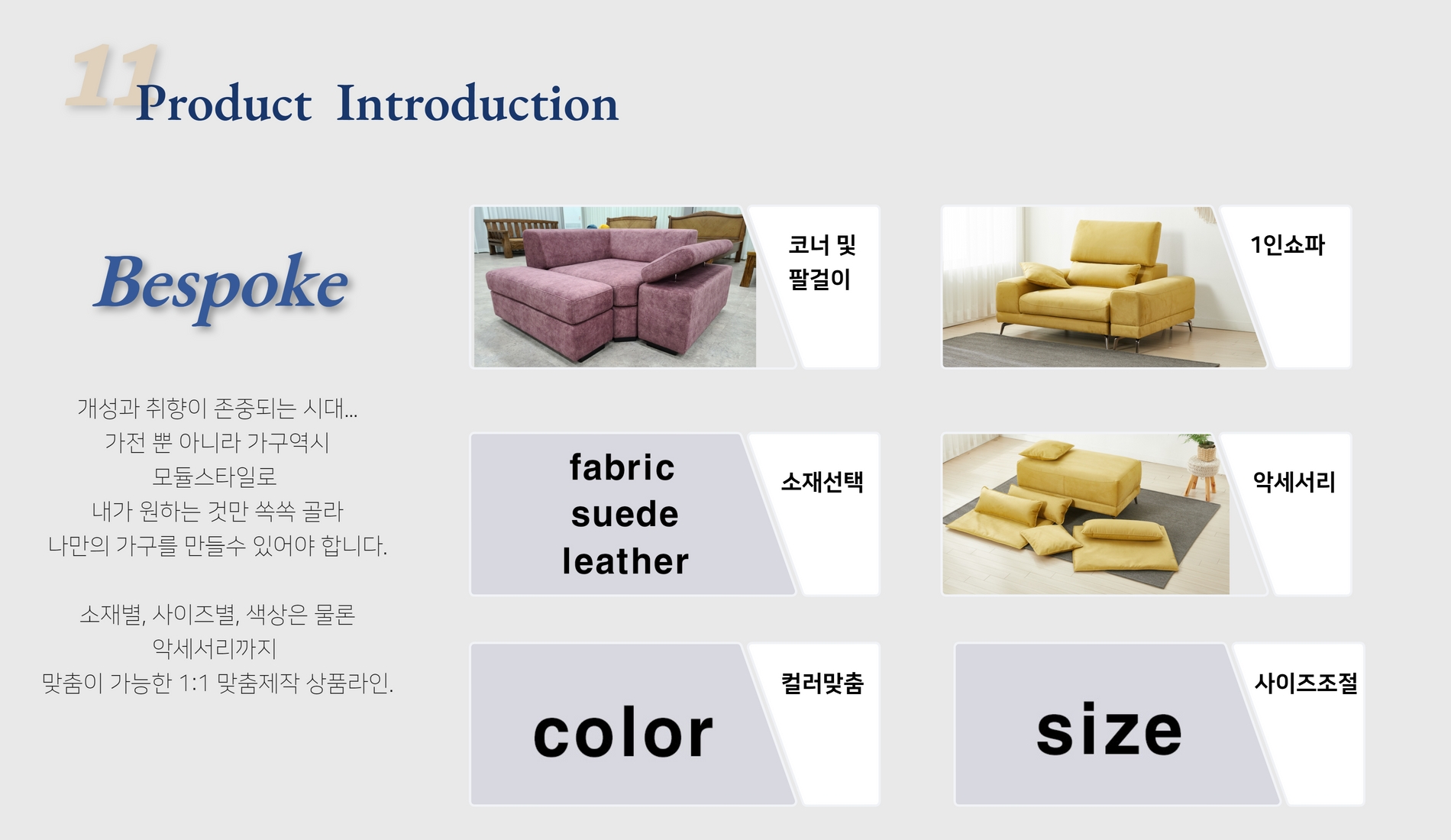 11 Product Introduction

Bespoke

개성과 취향이 존중되는 시대...
가전 뿐 아니라 가구역시
모듈스타일로
내가 원하는 것만 쏙쏙 골라
나만의 가구를 만들수 있어야 합니다.

소재별, 사이즈별, 색상은 물론
악세서리까지
맞춤이 가능한 1:1 맞춤제작 상품라인.

코너 및 팔걸이

1인쇼파

fabric
suede
leather

소재선택

악세서리

color

컬러맞춤

size

사이즈조절